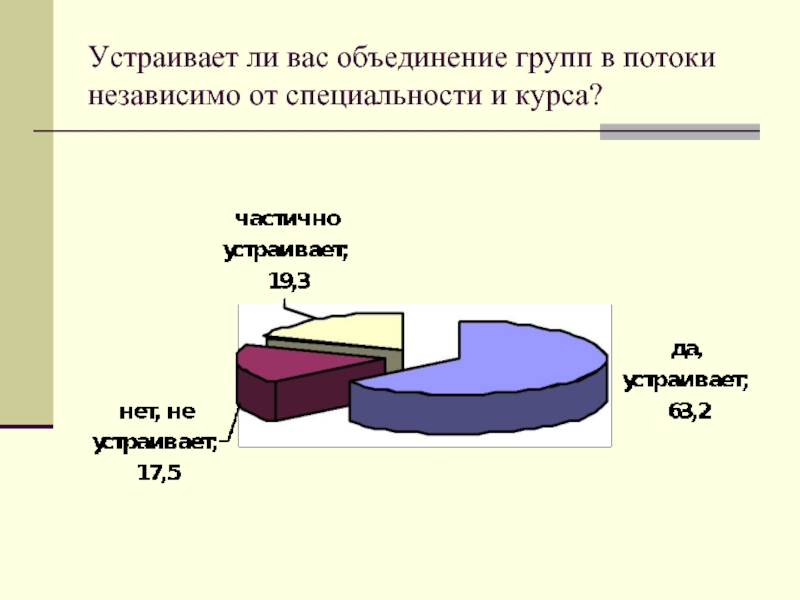 Устраивает ли вас объединение групп в потоки независимо от специальности и курса?

частично устраивает; 19,3

да, устраивает; 63,2

нет, не устраивает; 17,5